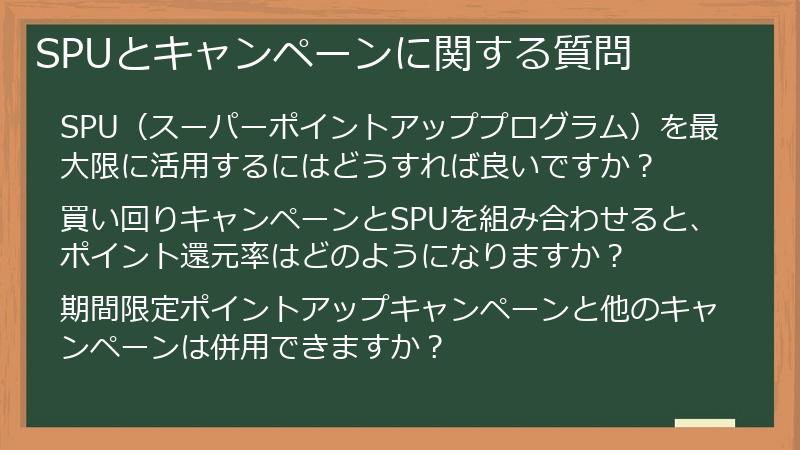 SPUとキャンペーンに関する質問

SPU（スーパーポイントアッププログラム）を最大限に活用するにはどうすれば良いですか？

買い回りキャンペーンとSPUを組み合わせると、ポイント還元率はどのようになりますか？

期間限定ポイントアップキャンペーンと他のキャンペーンは併用できますか？